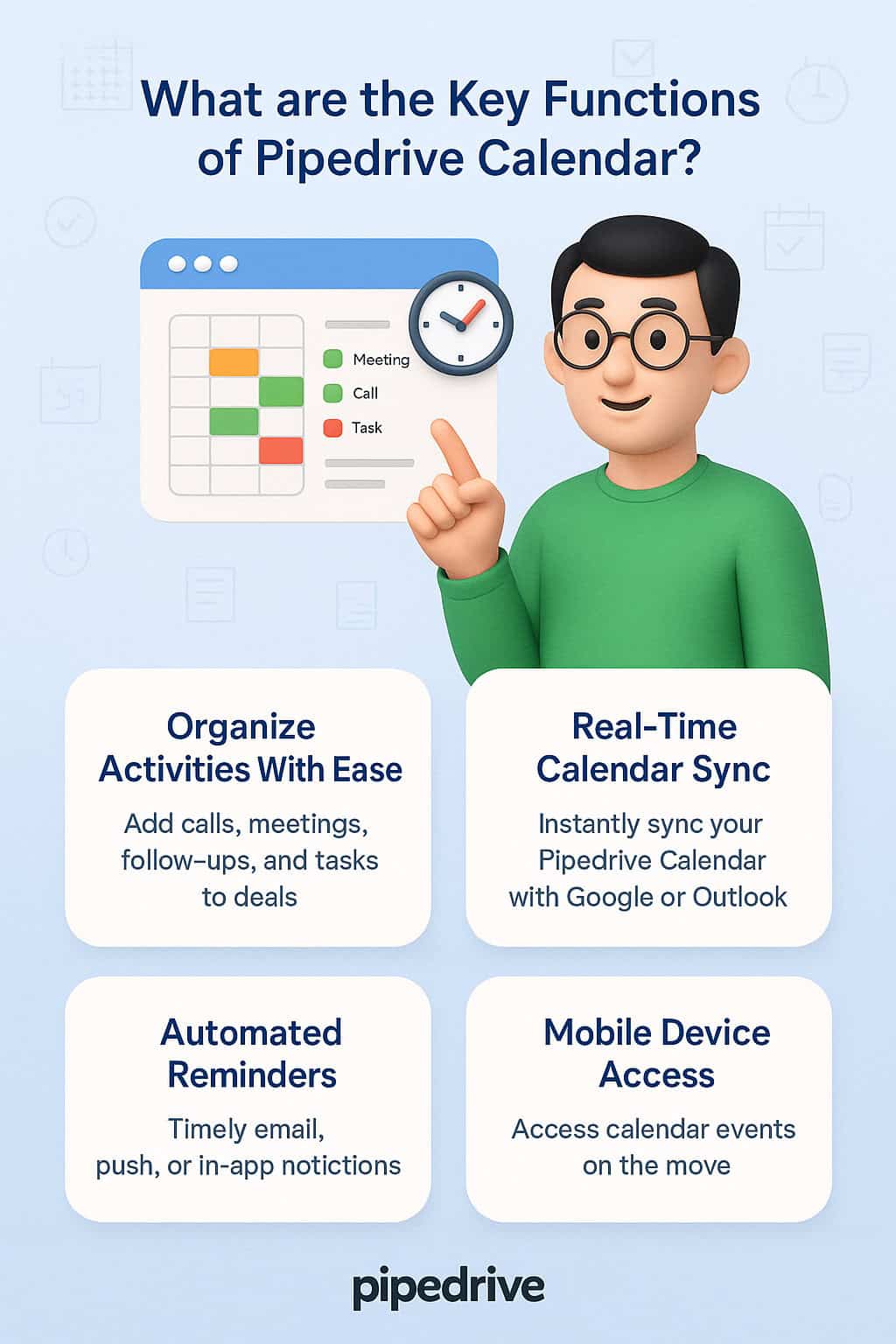 What are the Key Functions of Pipedrive Calendar?

Meeting
Call
Task

Organize Activities With Ease

Add calls, meetings, follow-ups, and tasks to deals

Real-Time Calendar Sync

Instantly sync your Pipedrive Calendar with Google or Outlook

Automated Reminders

Timely email, push, or in-app notictions

Mobile Device Access

Access calendar events on the move

pipedrive